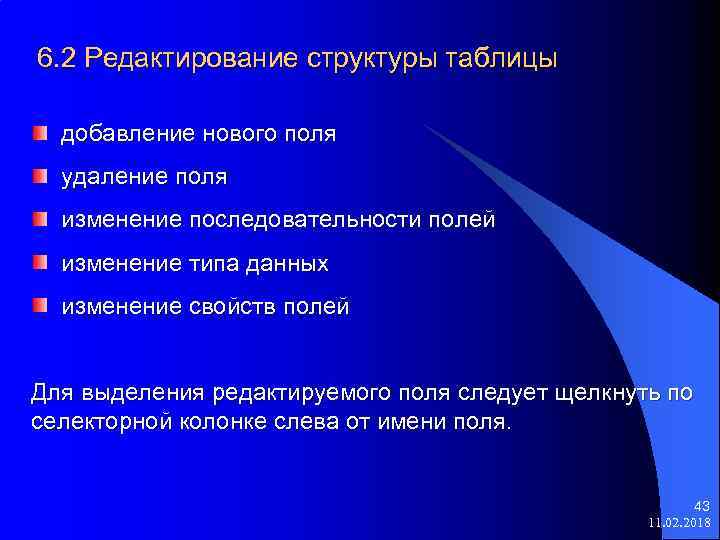 6.2 Редактирование структуры таблицы

добавление нового поля

удаление поля

изменение последовательности полей

изменение типа данных

изменение свойств полей

Для выделения редактируемого поля следует щелкнуть по селекторной колонке слева от имени поля.

43
11.02.2018